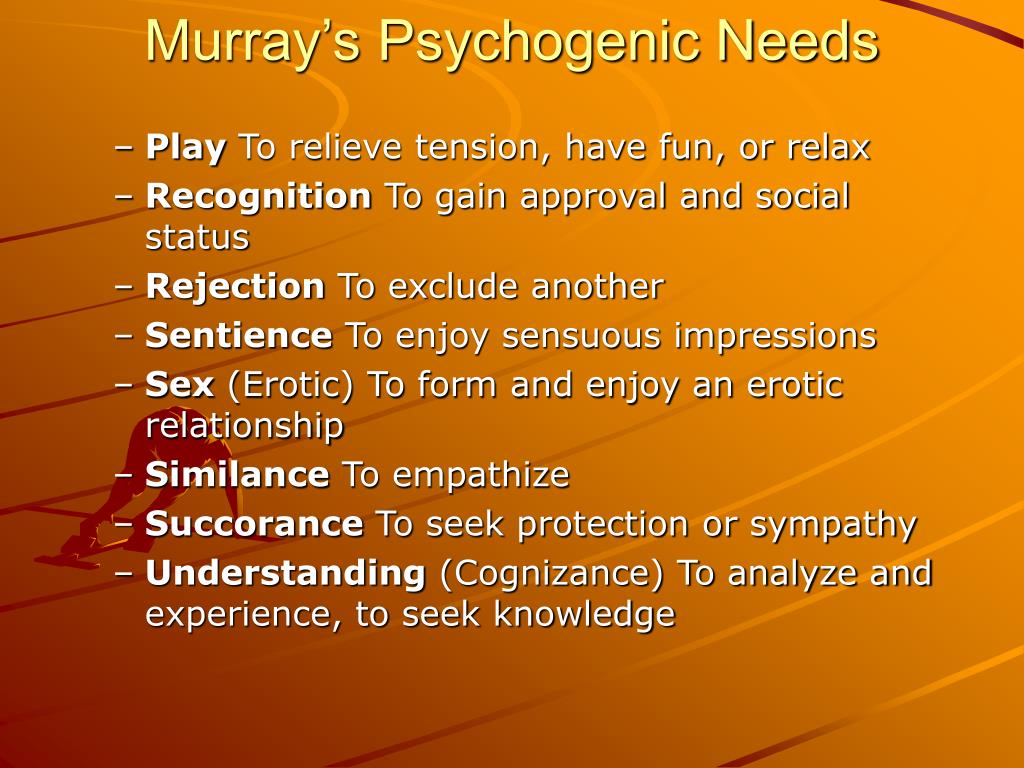 Murray's Psychogenic Needs

– Play To relieve tension, have fun, or relax
– Recognition To gain approval and social status
– Rejection To exclude another
– Sentience To enjoy sensuous impressions
– Sex (Erotic) To form and enjoy an erotic relationship
– Similance To empathize
– Succorance To seek protection or sympathy
– Understanding (Cognizance) To analyze and experience, to seek knowledge